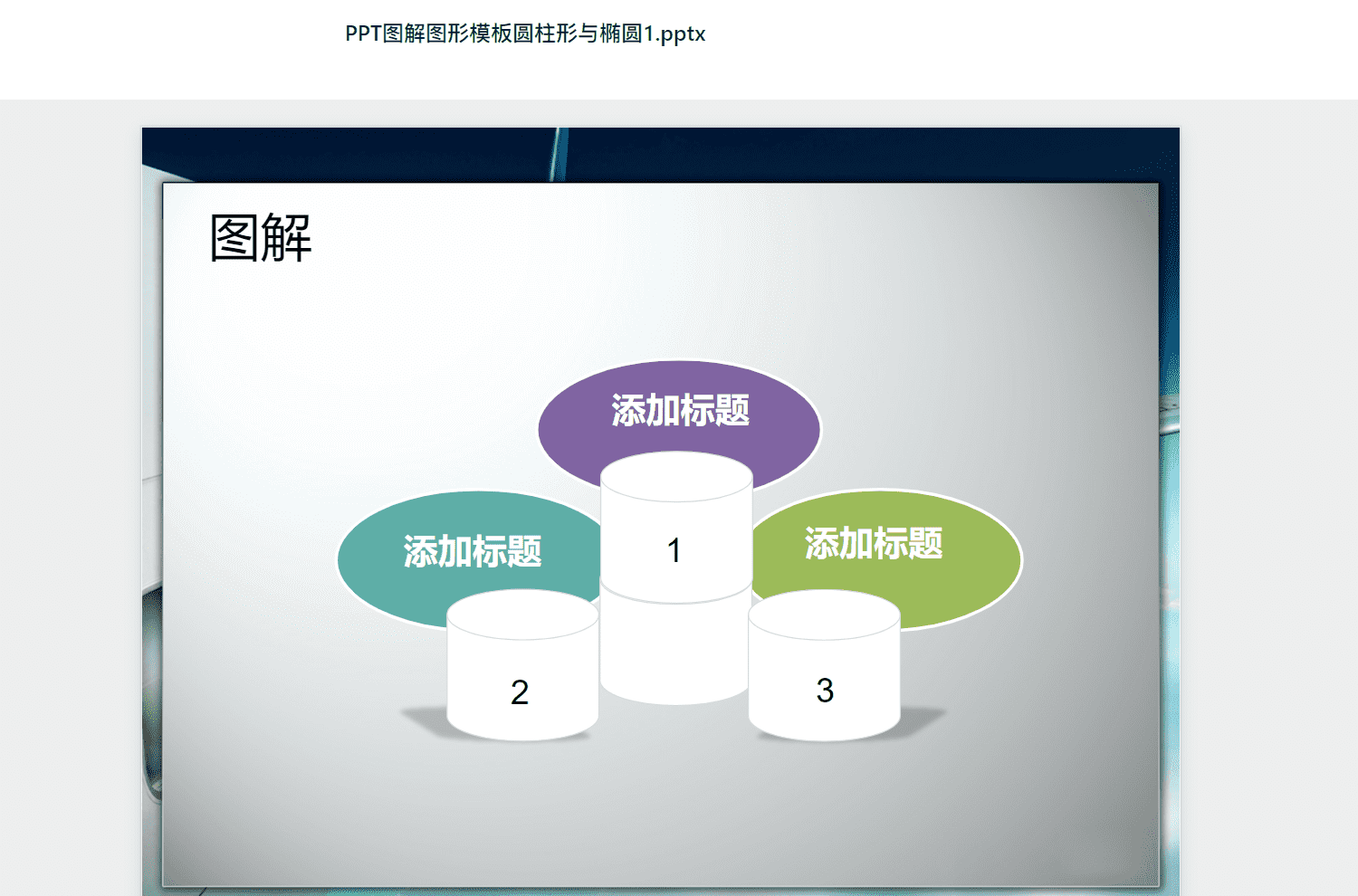 PPT图解图形模板圆柱形与椭圆1.pptx

图解

添加标题

添加标题

1

添加标题

2

3